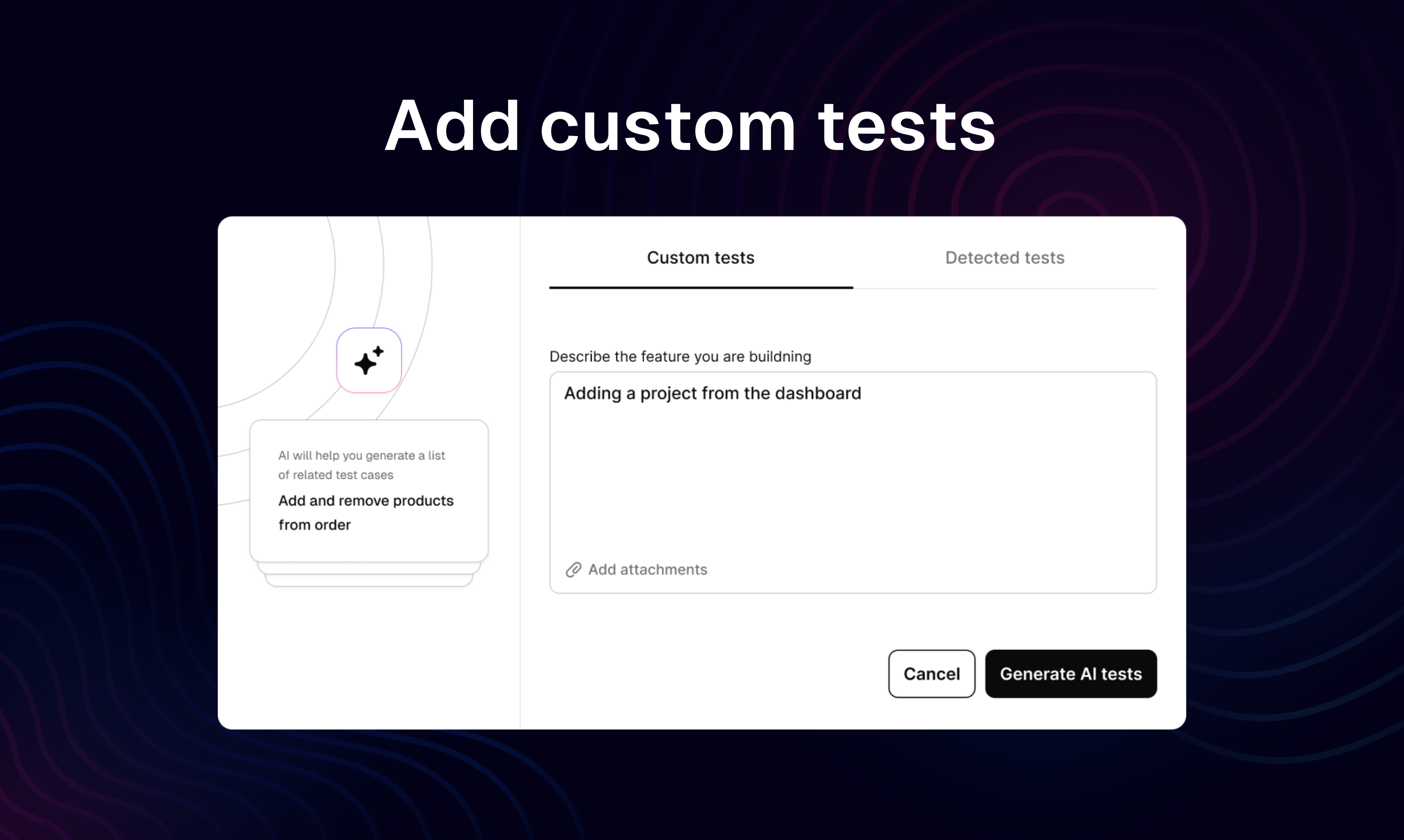 Add custom tests

AI will help you generate a list of related test cases

Add and remove products from order

Custom tests

Detected tests

Describe the feature you are buildning

Adding a project from the dashboard

Add attachments

Cancel

Generate AI tests